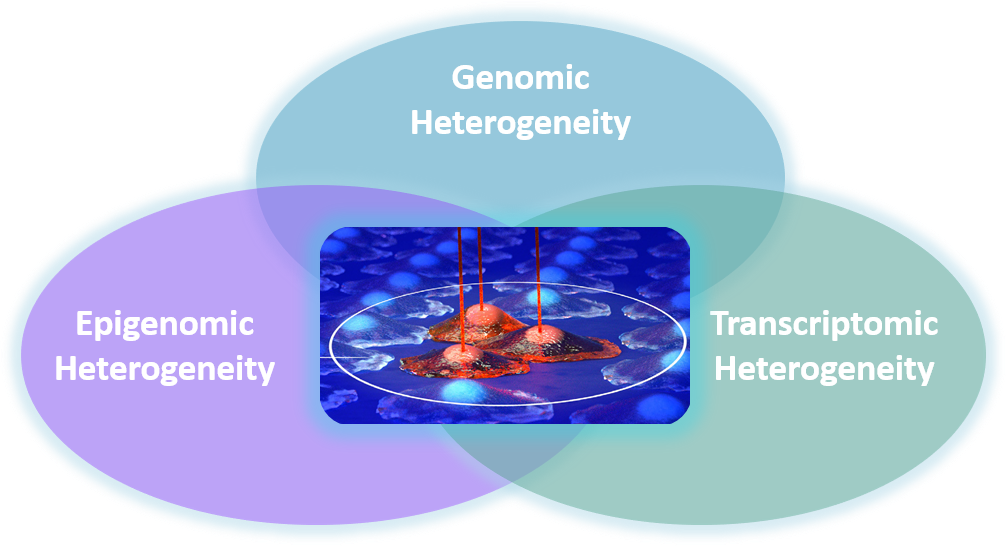 Genomic Heterogeneity

Epigenomic Heterogeneity

Transcriptomic Heterogeneity